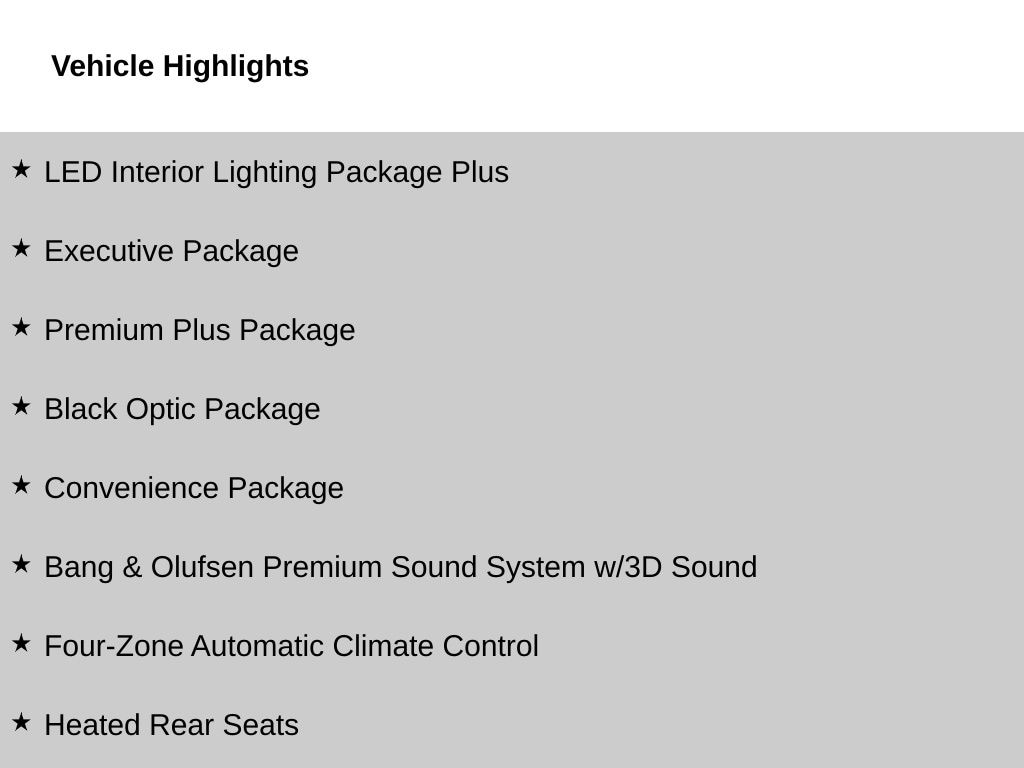 Vehicle Highlights

★ LED Interior Lighting Package Plus

★ Executive Package

★ Premium Plus Package

★ Black Optic Package

★ Convenience Package

★ Bang & Olufsen Premium Sound System w/3D Sound

★ Four-Zone Automatic Climate Control

★ Heated Rear Seats